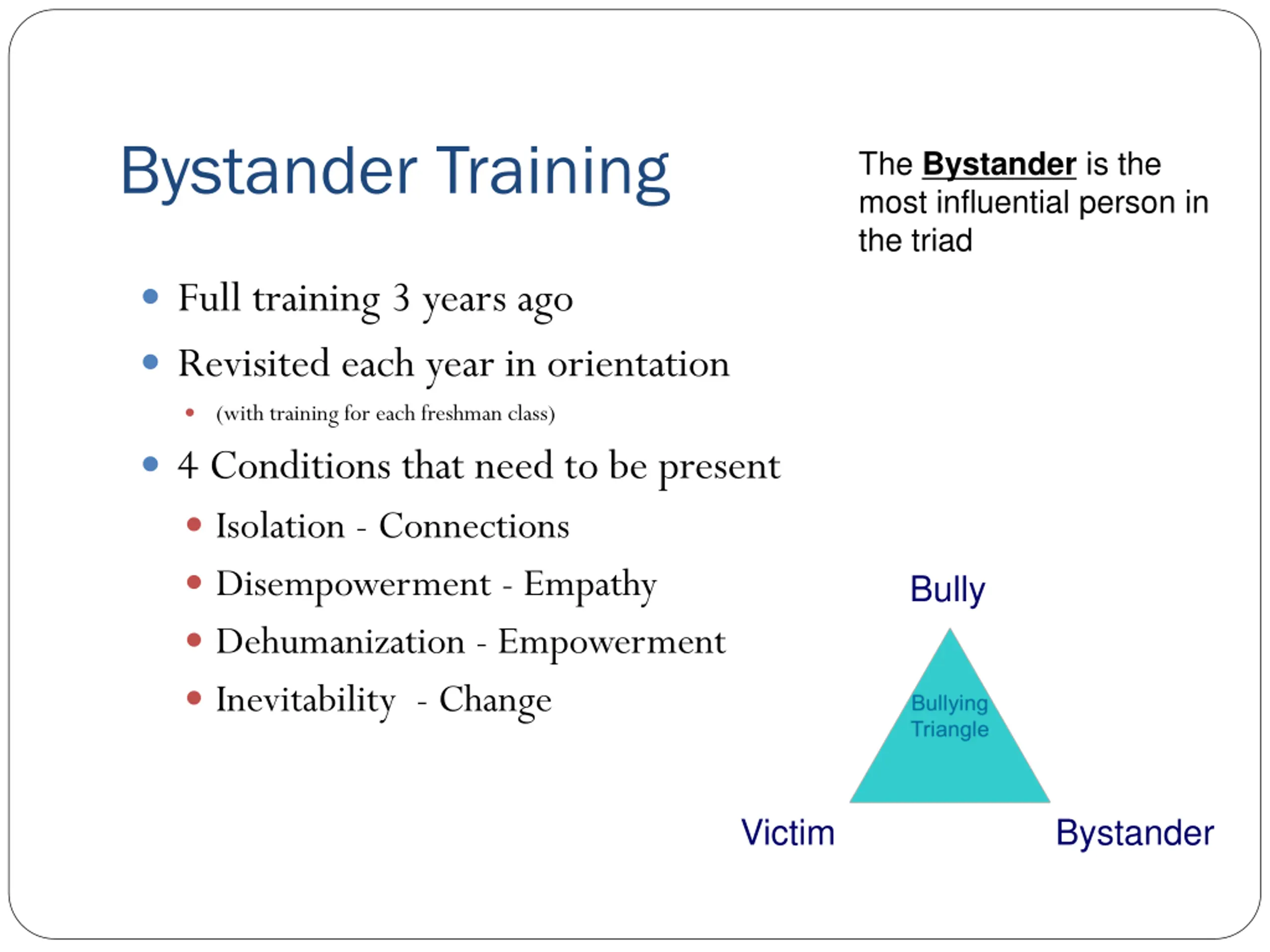 Bystander Training

The Bystander is the most influential person in the triad

- Full training 3 years ago
- Revisited each year in orientation
  - (with training for each freshman class)
- 4 Conditions that need to be present
  - Isolation - Connections
  - Disempowerment - Empathy
  - Dehumanization - Empowerment
  - Inevitability - Change

Bully

Bullying Triangle

Victim

Bystander